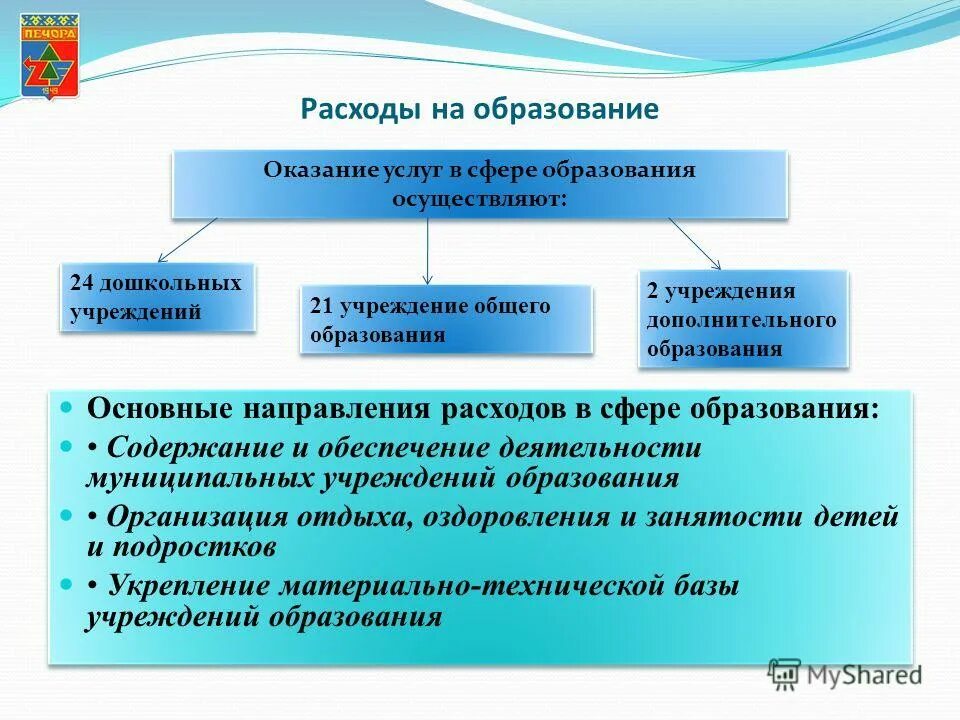 ПЕЧОРА

Расходы на образование

Оказание услуг в сфере образования осуществляют:

24 дошкольных учреждений

21 учреждение общего образования

2 учреждения дополнительного образования

Основные направления расходов в сфере образования:

• Содержание и обеспечение деятельности муниципальных учреждений образования

• Организация отдыха, оздоровления и занятости детей и подростков

• Укрепление материально-технической базы учреждений образования

MyShared